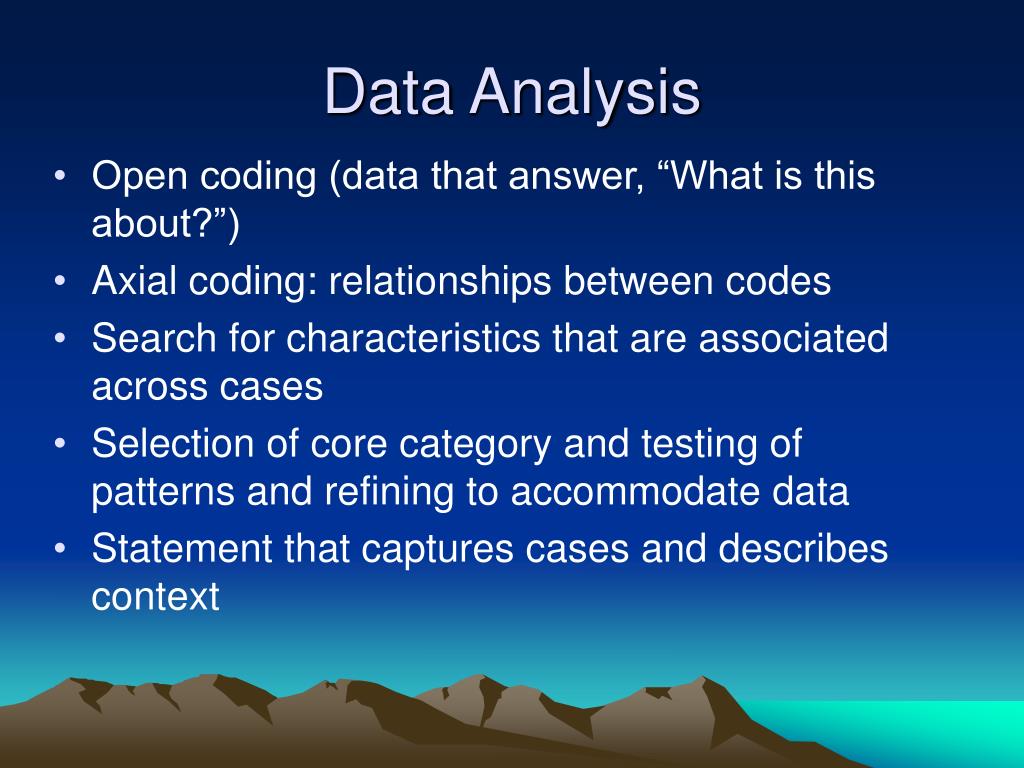 Data Analysis

• Open coding (data that answer, “What is this about?”)
• Axial coding: relationships between codes
• Search for characteristics that are associated across cases
• Selection of core category and testing of patterns and refining to accommodate data
• Statement that captures cases and describes context